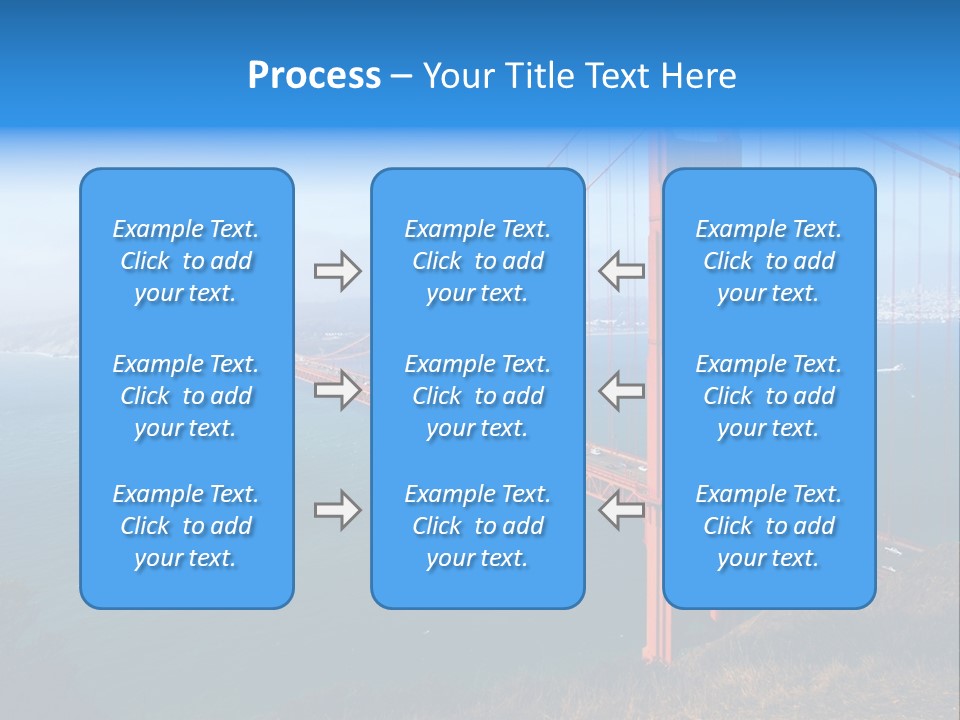 Process – Your Title Text Here

Example Text. Click to add your text.

Example Text. Click to add your text.

Example Text. Click to add your text.

Example Text. Click to add your text.

Example Text. Click to add your text.

Example Text. Click to add your text.

Example Text. Click to add your text.

Example Text. Click to add your text.

Example Text. Click to add your text.